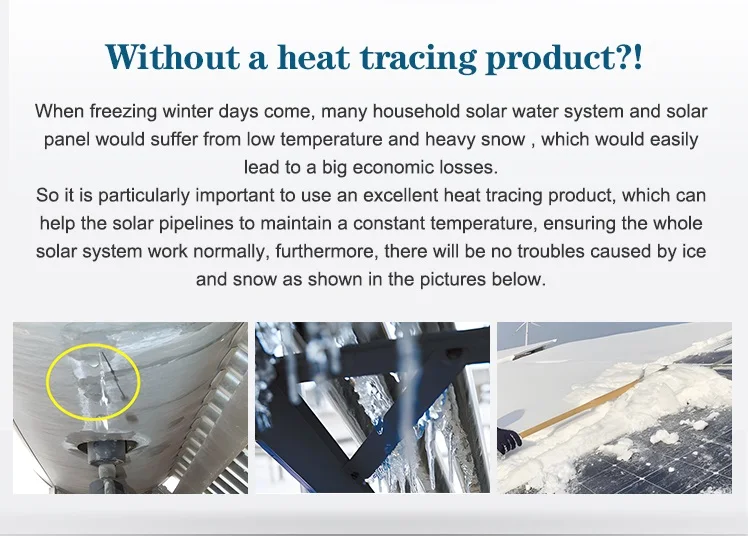 Without a heat tracing product?!

When freezing winter days come, many household solar water system and solar panel would suffer from low temperature and heavy snow , which would easily lead to a big economic losses.
So it is particularly important to use an excellent heat tracing product, which can help the solar pipelines to maintain a constant temperature, ensuring the whole solar system work normally, furthermore, there will be no troubles caused by ice and snow as shown in the pictures below.